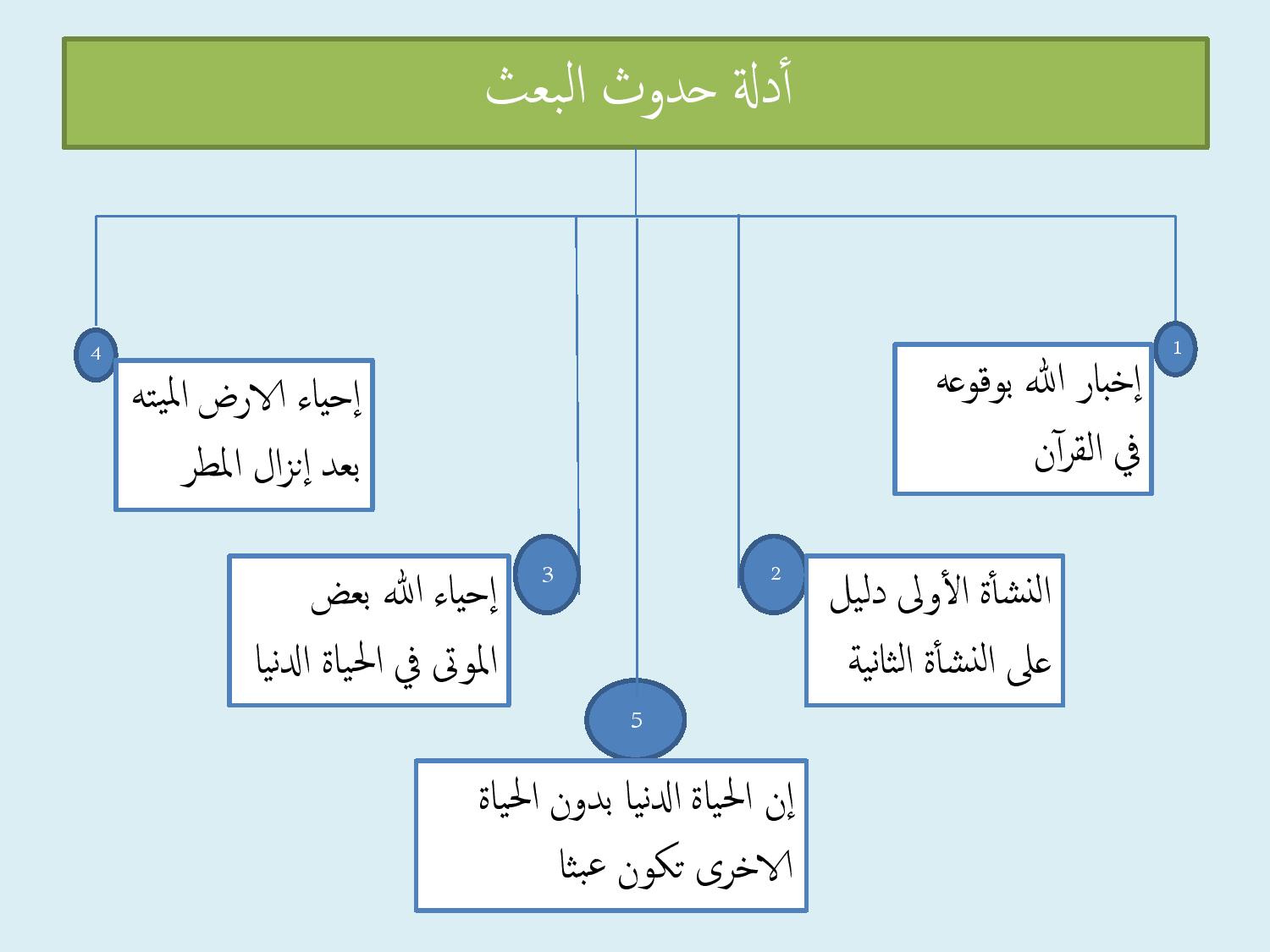 أدلة حدوث البعث

1
إخبار الله بوقوعه في القرآن

2
النشأة الأولى دليل على النشأة الثانية

3
إحياء الله بعض الموتى في الحياة الدنيا

4
إحياء الارض الميته بعد إنزال المطر

5
إن الحياة الدنيا بدون الحياة الاخرى تكون عبثا